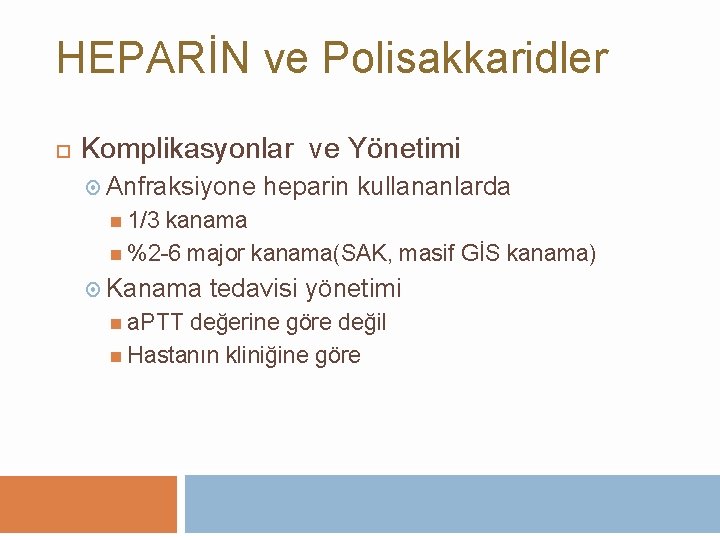 HEPARİN ve Polisakkaridler

Komplikasyonlar ve Yönetimi

Anfraksiyone heparin kullananlarda

1/3 kanama

%2-6 major kanama(SAK, masif GİS kanama)

Kanama tedavisi yönetimi

aPTT değerine göre değil

Hastanın kliniğine göre